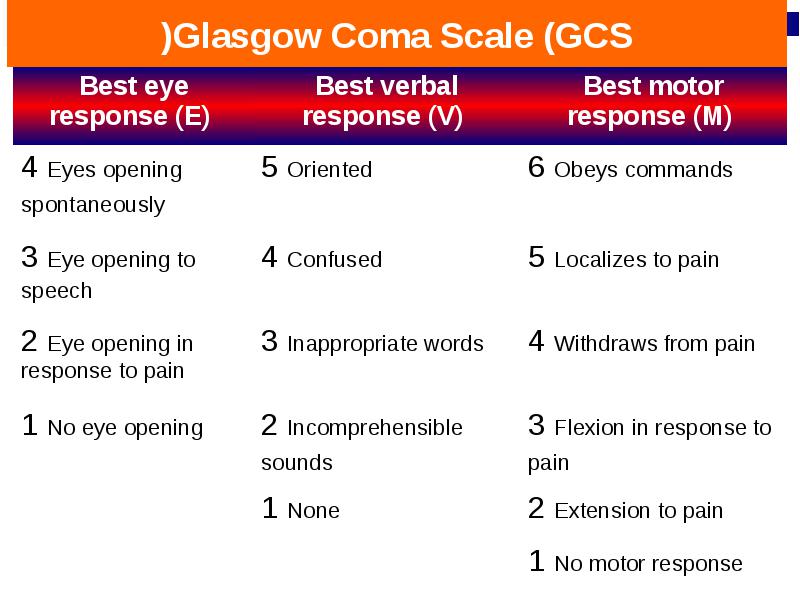 )Glasgow Coma Scale (GCS

| Best eye response (E) | Best verbal response (V) | Best motor response (M) |
|---|---|---|
| 4 Eyes opening spontaneously | 5 Oriented | 6 Obeys commands |
| 3 Eye opening to speech | 4 Confused | 5 Localizes to pain |
| 2 Eye opening in response to pain | 3 Inappropriate words | 4 Withdraws from pain |
| 1 No eye opening | 2 Incomprehensible sounds | 3 Flexion in response to pain |
| | 1 None | 2 Extension to pain |
| | | 1 No motor response |